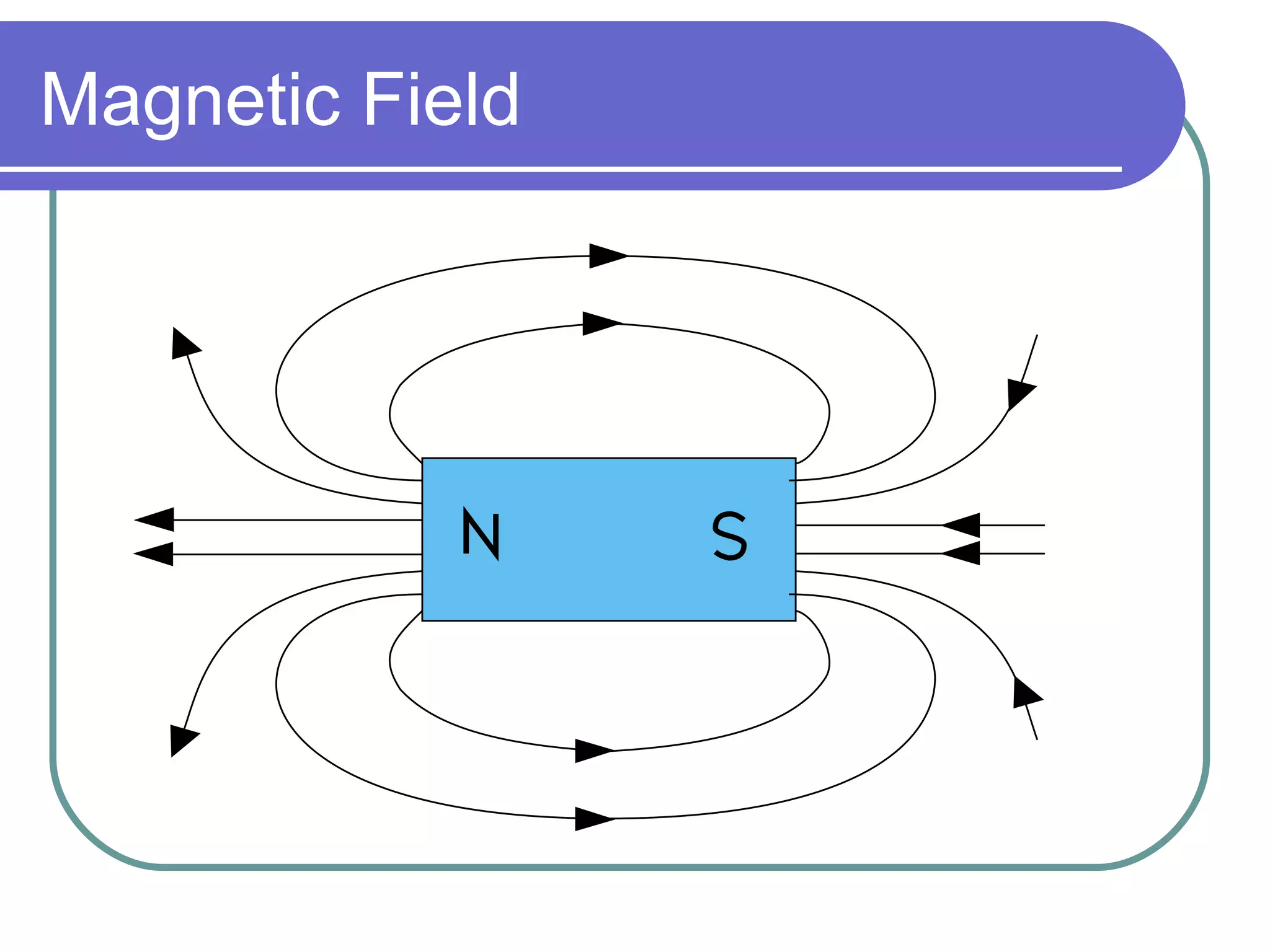 Magnetic Field

N

S